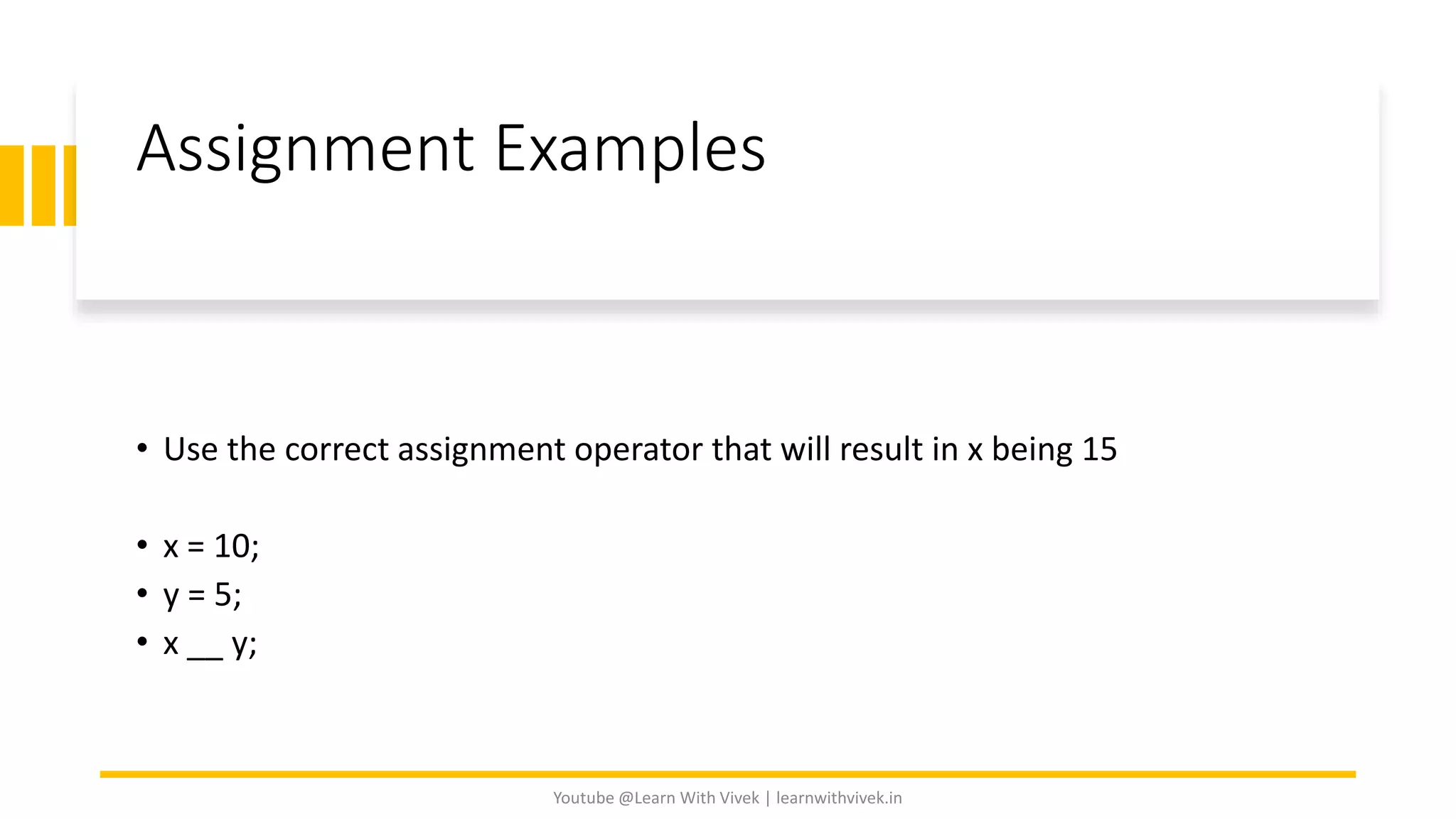 Assignment Examples

• Use the correct assignment operator that will result in x being 15

• x = 10;
• y = 5;
• x __ y;

Youtube @Learn With Vivek | learnwithvivek.in